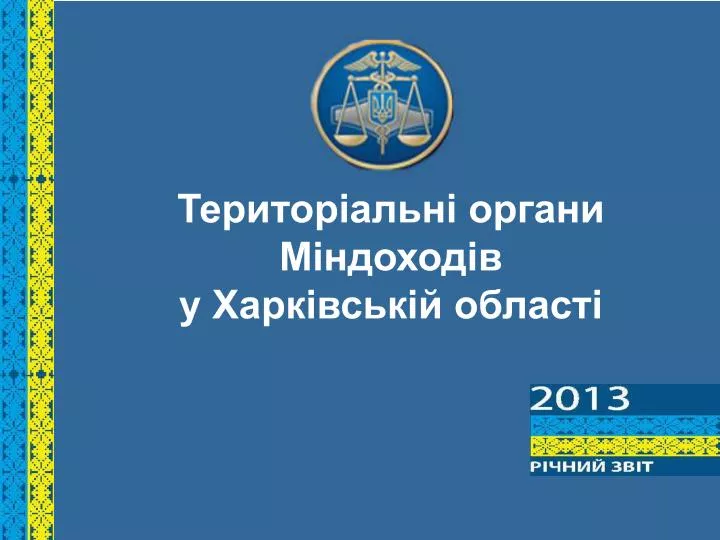 Територіальні органи Міндоходів у Харківській області

2013

РІЧНИЙ ЗВІТ